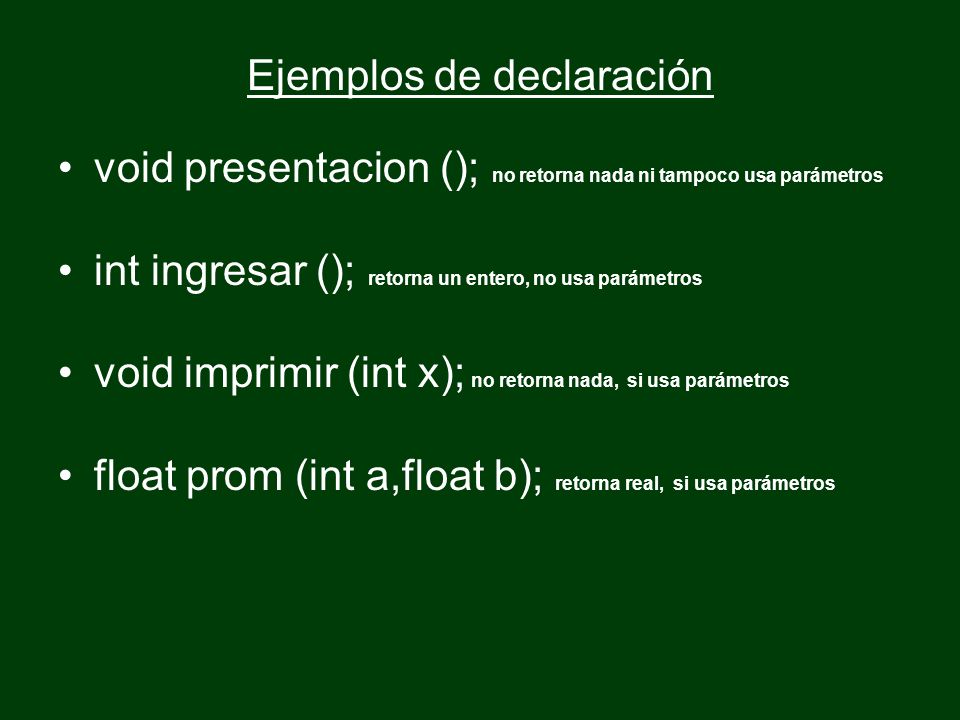 Ejemplos de declaración

• void presentacion (); no retorna nada ni tampoco usa parámetros

• int ingresar (); retorna un entero, no usa parámetros

• void imprimir (int x); no retorna nada, si usa parámetros

• float prom (int a,float b); retorna real, si usa parámetros